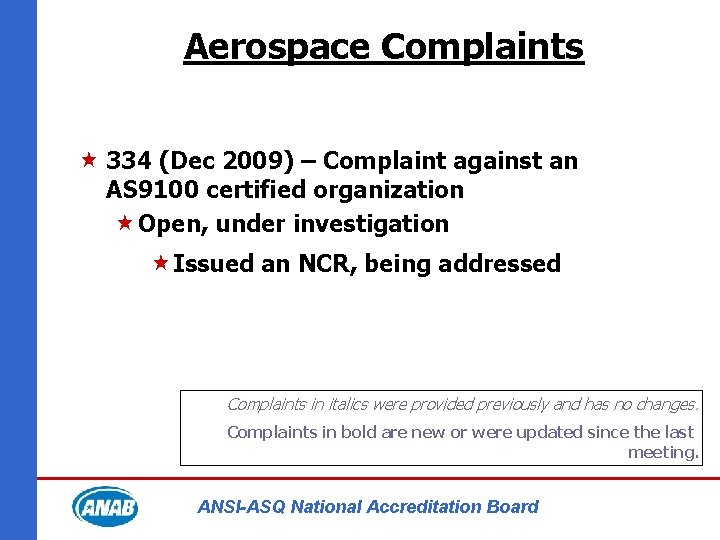 Aerospace Complaints

★ 334 (Dec 2009) – Complaint against an AS9100 certified organization

★ Open, under investigation

★ Issued an NCR, being addressed

Complaints in italics were provided previously and has no changes.

Complaints in bold are new or were updated since the last meeting.

ANAB

ANSI-ASQ National Accreditation Board